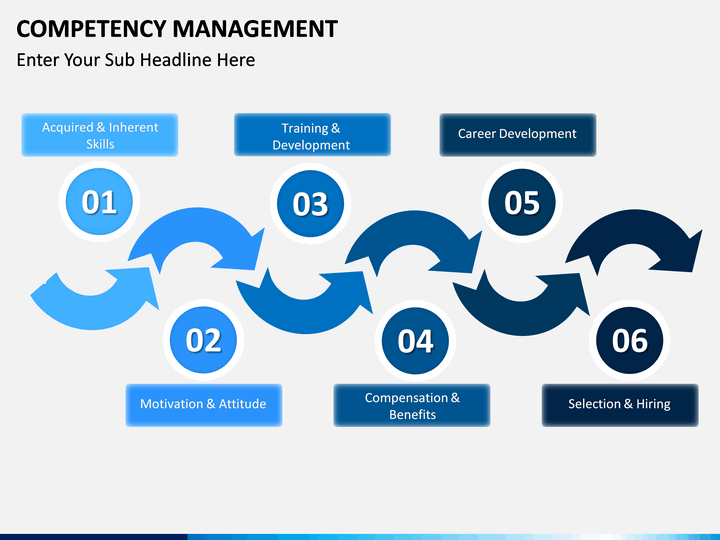 COMPETENCY MANAGEMENT
Enter Your Sub Headline Here

Acquired & Inherent Skills
01

02
Motivation & Attitude

Training & Development
03

04
Compensation & Benefits

Career Development
05

06
Selection & Hiring